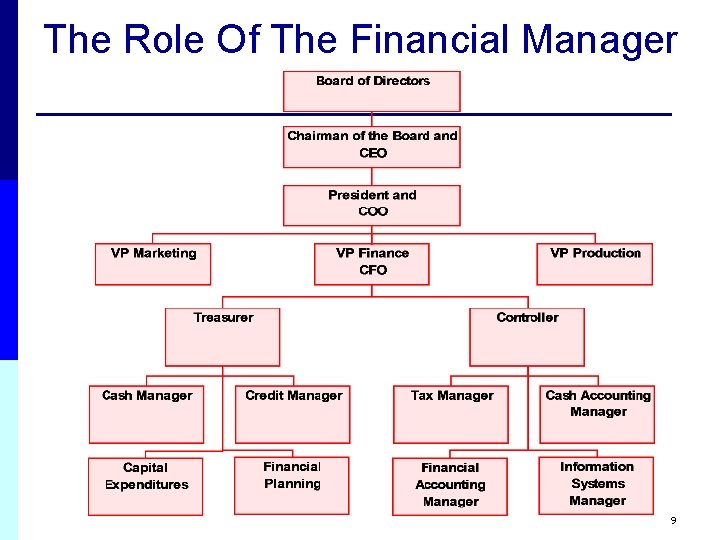 The Role Of The Financial Manager

Board of Directors

Chairman of the Board and CEO

President and COO

VP Marketing

VP Finance CFO

VP Production

Treasurer

Controller

Cash Manager

Credit Manager

Tax Manager

Cash Accounting Manager

Capital Expenditures

Financial Planning

Financial Accounting Manager

Information Systems Manager

9